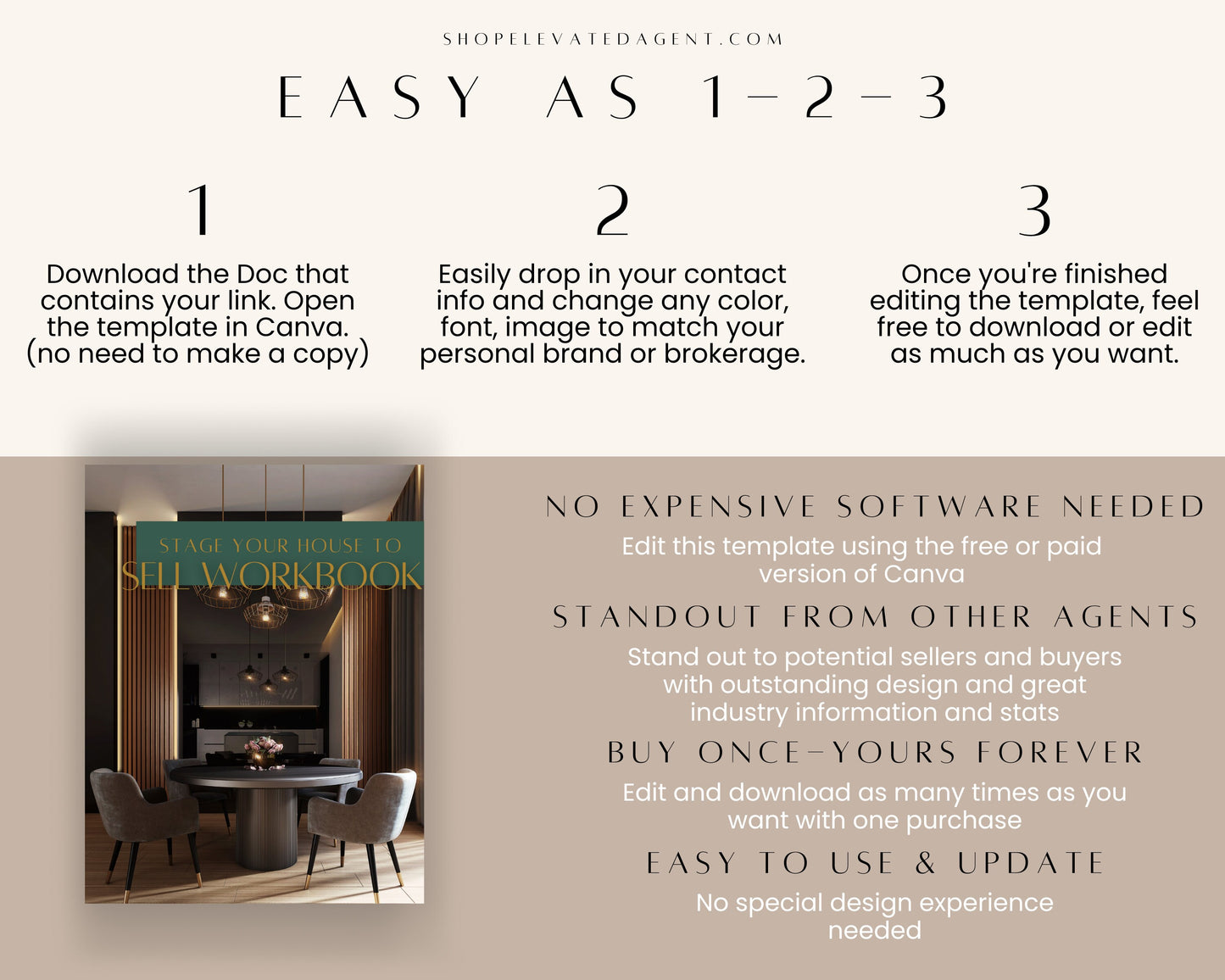 SHOPELEVATEDAGENT.COM

EASY AS 1-2-3

1

Download the Doc that contains your link. Open the template in Canva. (no need to make a copy)

2

Easily drop in your contact info and change any color, font, image to match your personal brand or brokerage.

3

Once you're finished editing the template, feel free to download or edit as much as you want.

STAGE YOUR HOUSE TO
SELL WORKBOOK

NO EXPENSIVE SOFTWARE NEEDED

Edit this template using the free or paid version of Canva

STANDOUT FROM OTHER AGENTS

Stand out to potential sellers and buyers with outstanding design and great industry information and stats

BUY ONCE-YOURS FOREVER

Edit and download as many times as you want with one purchase

EASY TO USE & UPDATE

No special design experience needed